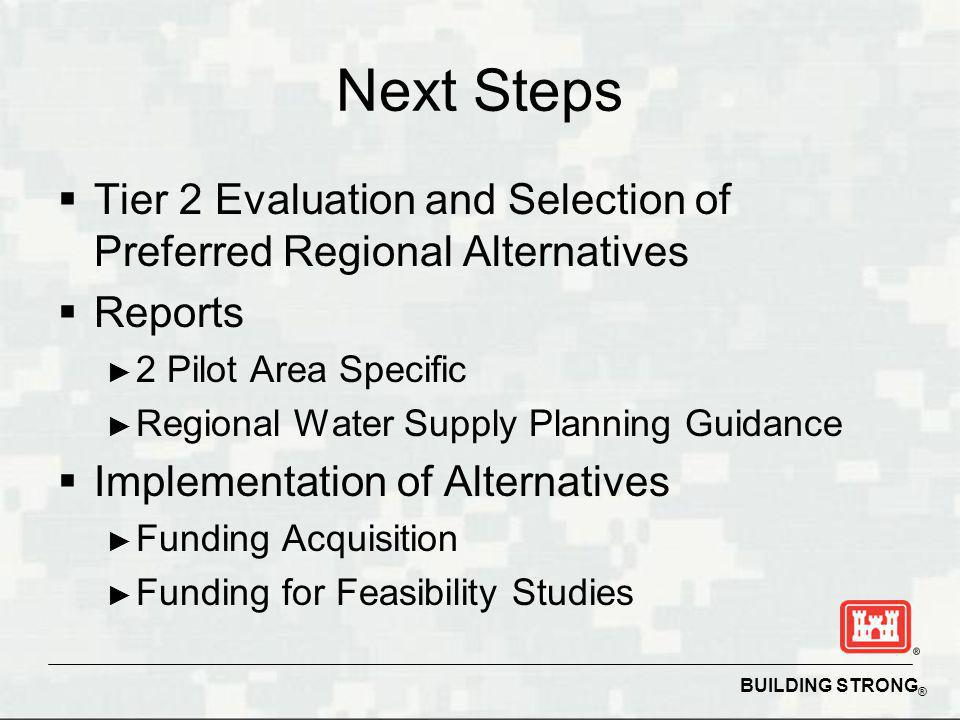 Next Steps

▪ Tier 2 Evaluation and Selection of Preferred Regional Alternatives

▪ Reports

► 2 Pilot Area Specific

► Regional Water Supply Planning Guidance

▪ Implementation of Alternatives

► Funding Acquisition

► Funding for Feasibility Studies

®

BUILDING STRONG®